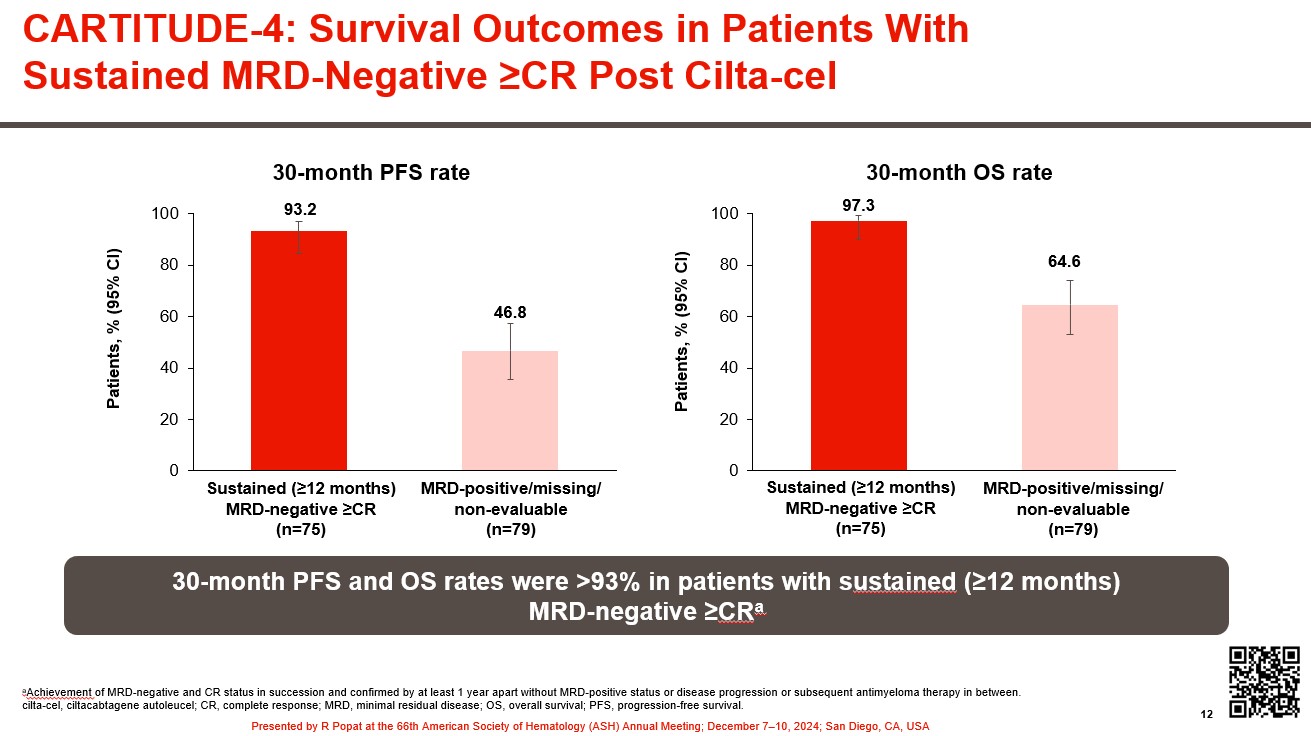 CARTITUDE-4: Survival Outcomes in Patients With Sustained MRD-Negative ≥CR Post Cilta-cel

30-month PFS rate

Patients, % (95% CI)

100
80
60
40
20
0

93.2
46.8

Sustained (≥12 months) MRD-negative ≥CR (n=75)

MRD-positive/missing/ non-evaluable (n=79)

30-month OS rate

Patients, % (95% CI)

100
80
60
40
20
0

97.3
64.6

Sustained (≥12 months) MRD-negative ≥CR (n=75)

MRD-positive/missing/ non-evaluable (n=79)

30-month PFS and OS rates were >93% in patients with sustained (≥12 months) MRD-negative ≥CR$^a$

$^a$Achievement of MRD-negative and CR status in succession and confirmed by at least 1 year apart without MRD-positive status or disease progression or subsequent antimyeloma therapy in between.
cilta-cel, ciltacabtagene autoleucel; CR, complete response; MRD, minimal residual disease; OS, overall survival; PFS, progression-free survival.

12

Presented by R Popat at the 66th American Society of Hematology (ASH) Annual Meeting; December 7–10, 2024; San Diego, CA, USA